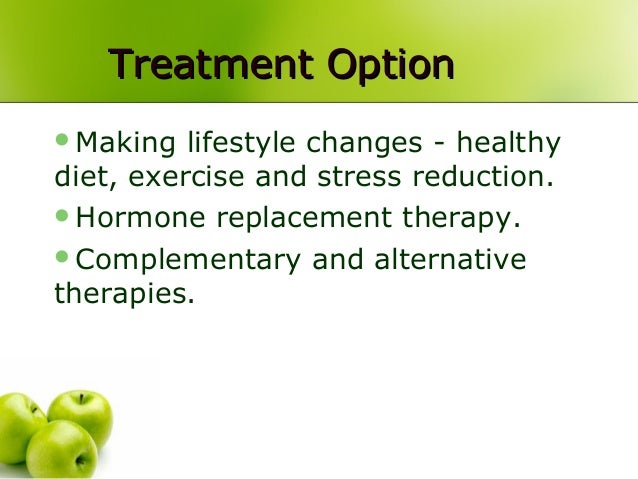 Treatment Option

• Making lifestyle changes - healthy diet, exercise and stress reduction.

• Hormone replacement therapy.

• Complementary and alternative therapies.